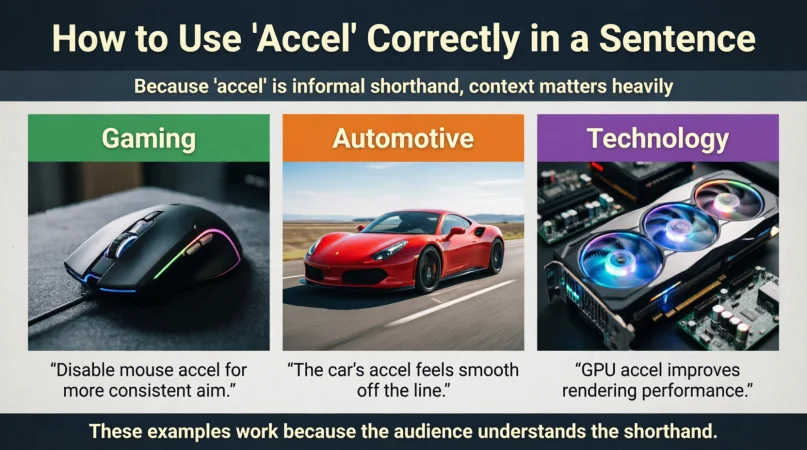 How to Use 'Accel' Correctly in a Sentence

Because 'accel' is informal shorthand, context matters heavily

Gaming

"Disable mouse accel for more consistent aim."

Automotive

"The car's accel feels smooth off the line."

Technology

"GPU accel improves rendering performance."

These examples work because the audience understands the shorthand.